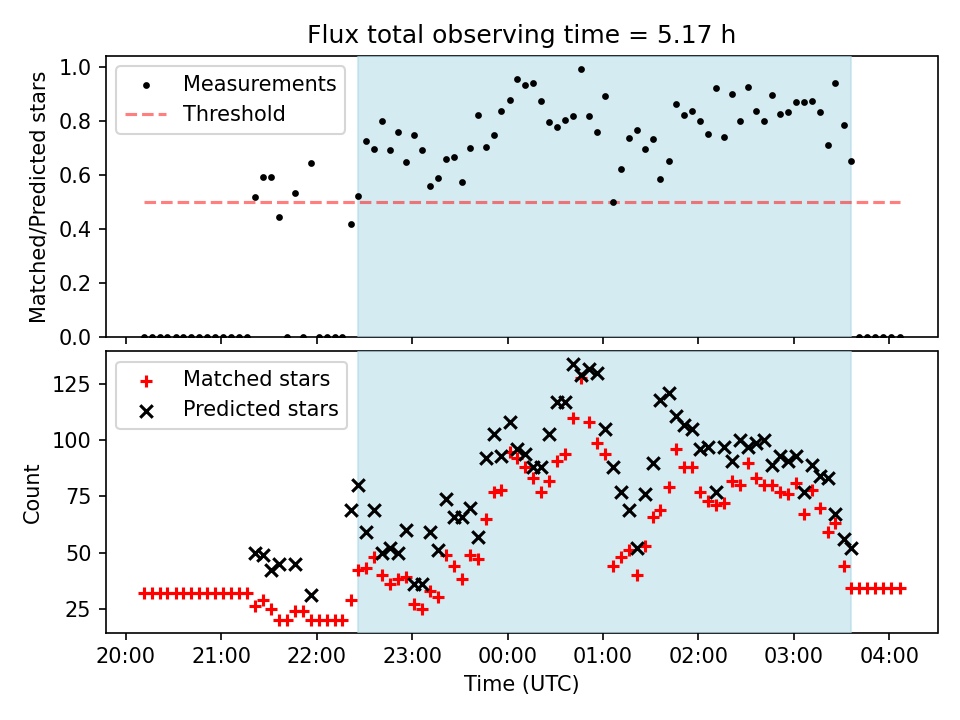 Flux total observing time = 5.17 h

Measurements
Threshold

Matched/Predicted stars

1.0
0.8
0.6
0.4
0.2
0.0

Matched stars
Predicted stars

Count

125
100
75
50
25

20:00
21:00
22:00
23:00
00:00
01:00
02:00
03:00
04:00

Time (UTC)